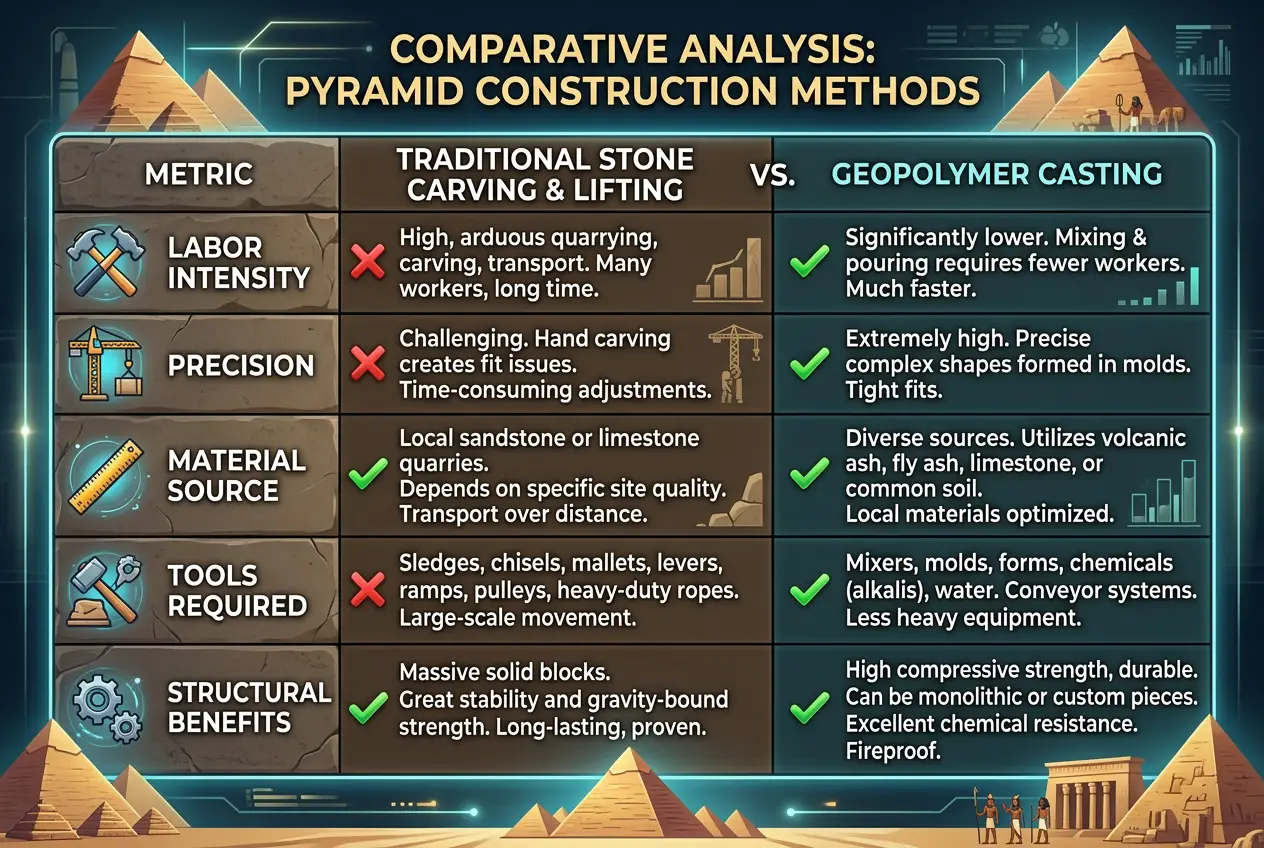 COMPARATIVE ANALYSIS: PYRAMID CONSTRUCTION METHODS

| METRIC | TRADITIONAL STONE CARVING & LIFTING | VS. | GEOPOLYMER CASTING |
|---|---|---|---|
| LABOR INTENSITY | High, arduous quarrying, carving, transport. Many workers, long time. | | Significantly lower. Mixing & pouring requires fewer workers. Much faster. |
| PRECISION | Challenging. Hand carving creates fit issues. Time-consuming adjustments. | | Extremely high. Precise complex shapes formed in molds. Tight fits. |
| MATERIAL SOURCE | Local sandstone or limestone quarries. Depends on specific site quality. Transport over distance. | | Diverse sources. Utilizes volcanic ash, fly ash, limestone, or common soil. Local materials optimized. |
| TOOLS REQUIRED | Sledges, chisels, mallets, levers, ramps, pulleys, heavy-duty ropes. Large-scale movement. | | Mixers, molds, forms, chemicals (alkalis), water. Conveyor systems. Less heavy equipment. |
| STRUCTURAL BENEFITS | Massive solid blocks. Great stability and gravity-bound strength. Long-lasting, proven. | | High compressive strength, durable. Can be monolithic or custom pieces. Excellent chemical resistance. Fireproof. |